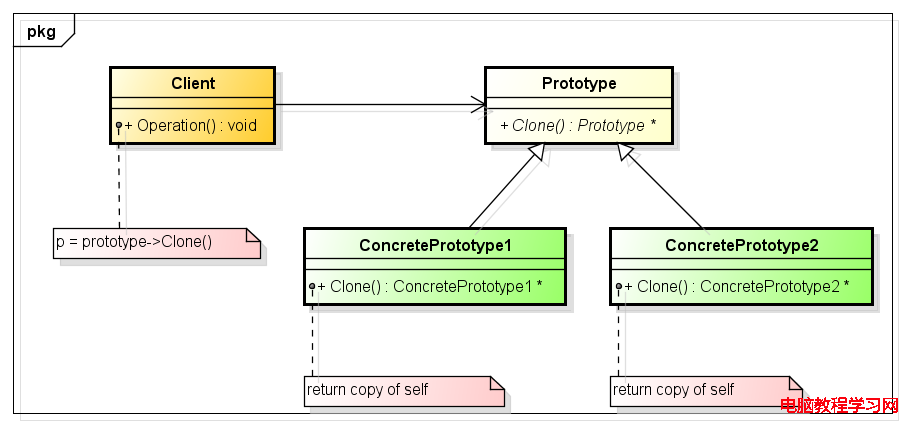 pkg

Client

+ Operation() : void

Prototype

+ Clone() : Prototype *

p = prototype->Clone()

ConcretePrototype1

+ Clone() : ConcretePrototype1 *

ConcretePrototype2

+ Clone() : ConcretePrototype2 *

return copy of self

return copy of self

电脑教程学习网